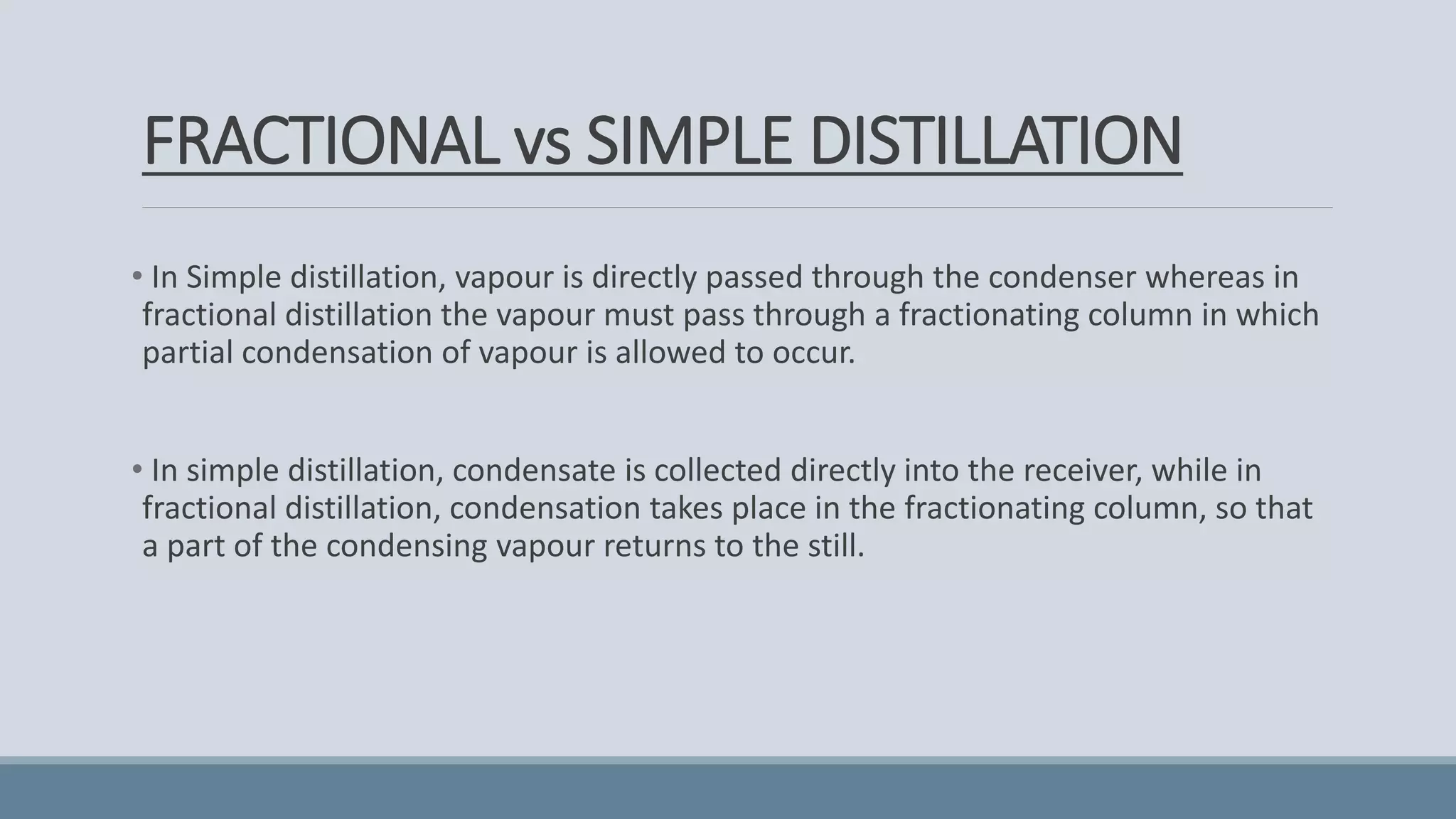 FRACTIONAL vs SIMPLE DISTILLATION

• In Simple distillation, vapour is directly passed through the condenser whereas in fractional distillation the vapour must pass through a fractionating column in which partial condensation of vapour is allowed to occur.

• In simple distillation, condensate is collected directly into the receiver, while in fractional distillation, condensation takes place in the fractionating column, so that a part of the condensing vapour returns to the still.